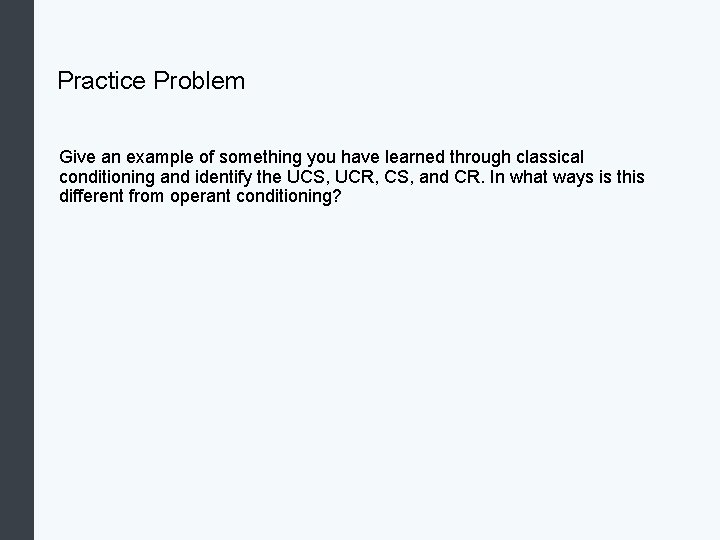 Practice Problem

Give an example of something you have learned through classical conditioning and identify the UCS, UCR, CS, and CR. In what ways is this different from operant conditioning?